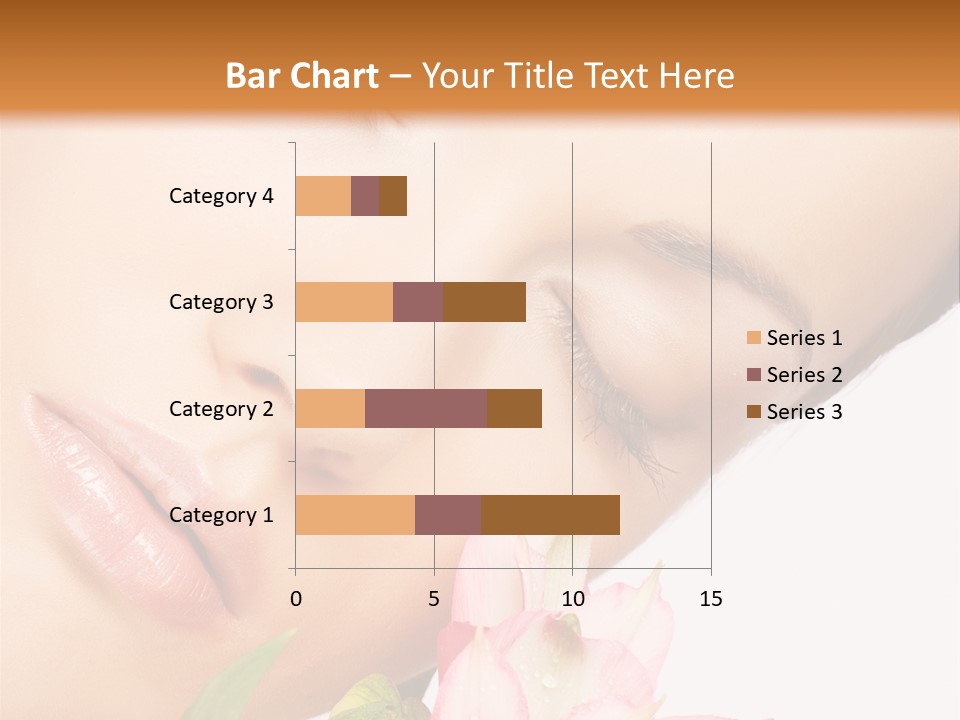 Bar Chart – Your Title Text Here

Category 4
Category 3
Category 2
Category 1

0
5
10
15

Series 1
Series 2
Series 3